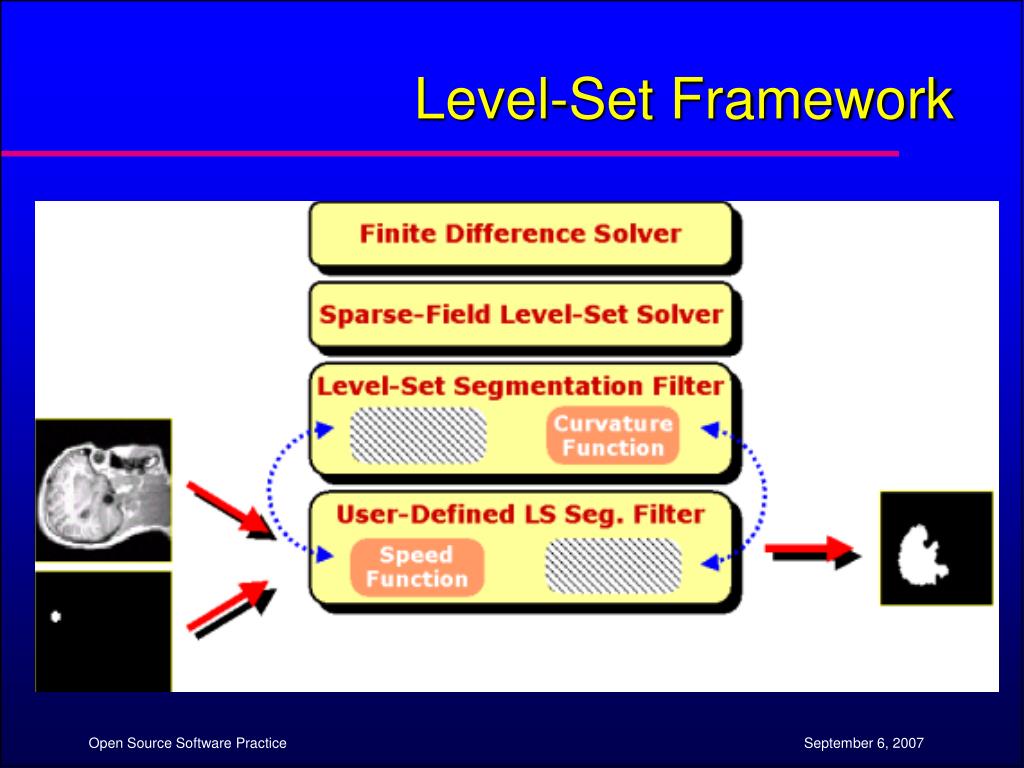 Level-Set Framework

Finite Difference Solver

Sparse-Field Level-Set Solver

Level-Set Segmentation Filter

Curvature Function

User-Defined LS Seg. Filter

Speed Function

Open Source Software Practice

September 6, 2007